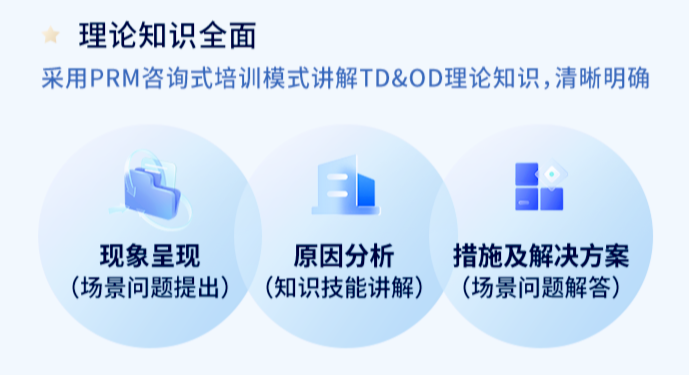 理论知识全面

采用PRM咨询式培训模式讲解TD&OD理论知识，清晰明确

现象呈现
（场景问题提出）

原因分析
（知识技能讲解）

措施及解决方案
（场景问题解答）